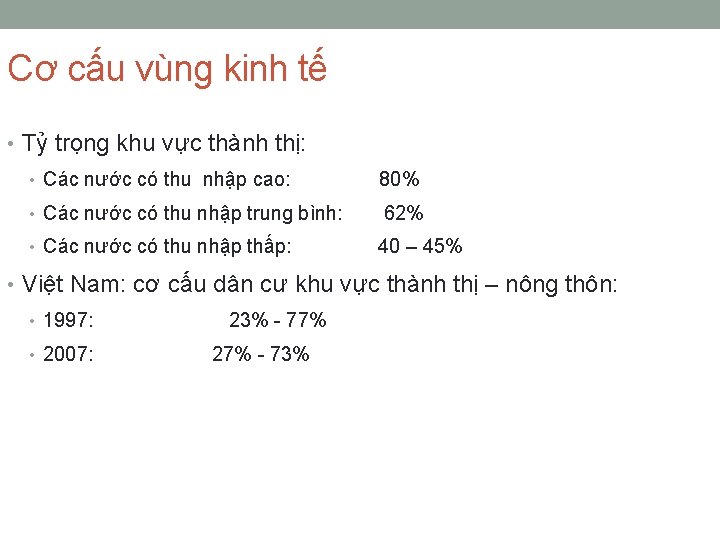 Cơ cấu vùng kinh tế

• Tỷ trọng khu vực thành thị:
  • Các nước có thu nhập cao: 80%
  • Các nước có thu nhập trung bình: 62%
  • Các nước có thu nhập thấp: 40 – 45%
• Việt Nam: cơ cấu dân cư khu vực thành thị – nông thôn:
  • 1997: 23% - 77%
  • 2007: 27% - 73%